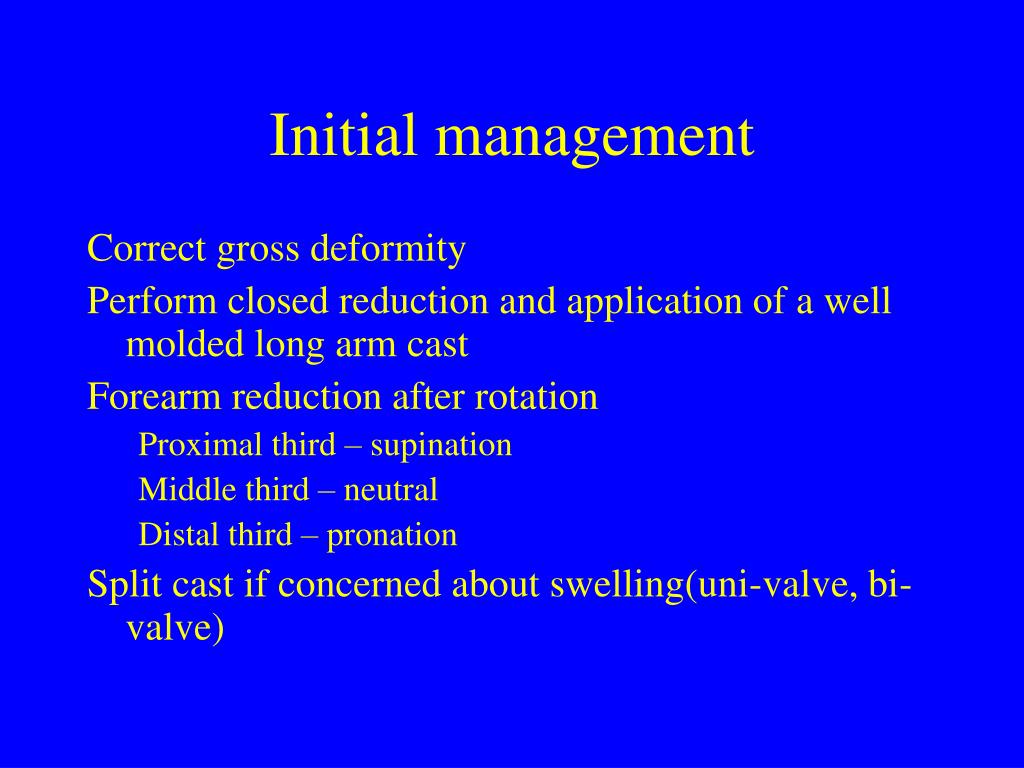 Initial management

Correct gross deformity

Perform closed reduction and application of a well molded long arm cast

Forearm reduction after rotation

Proximal third – supination

Middle third – neutral

Distal third – pronation

Split cast if concerned about swelling(uni-valve, bi-valve)